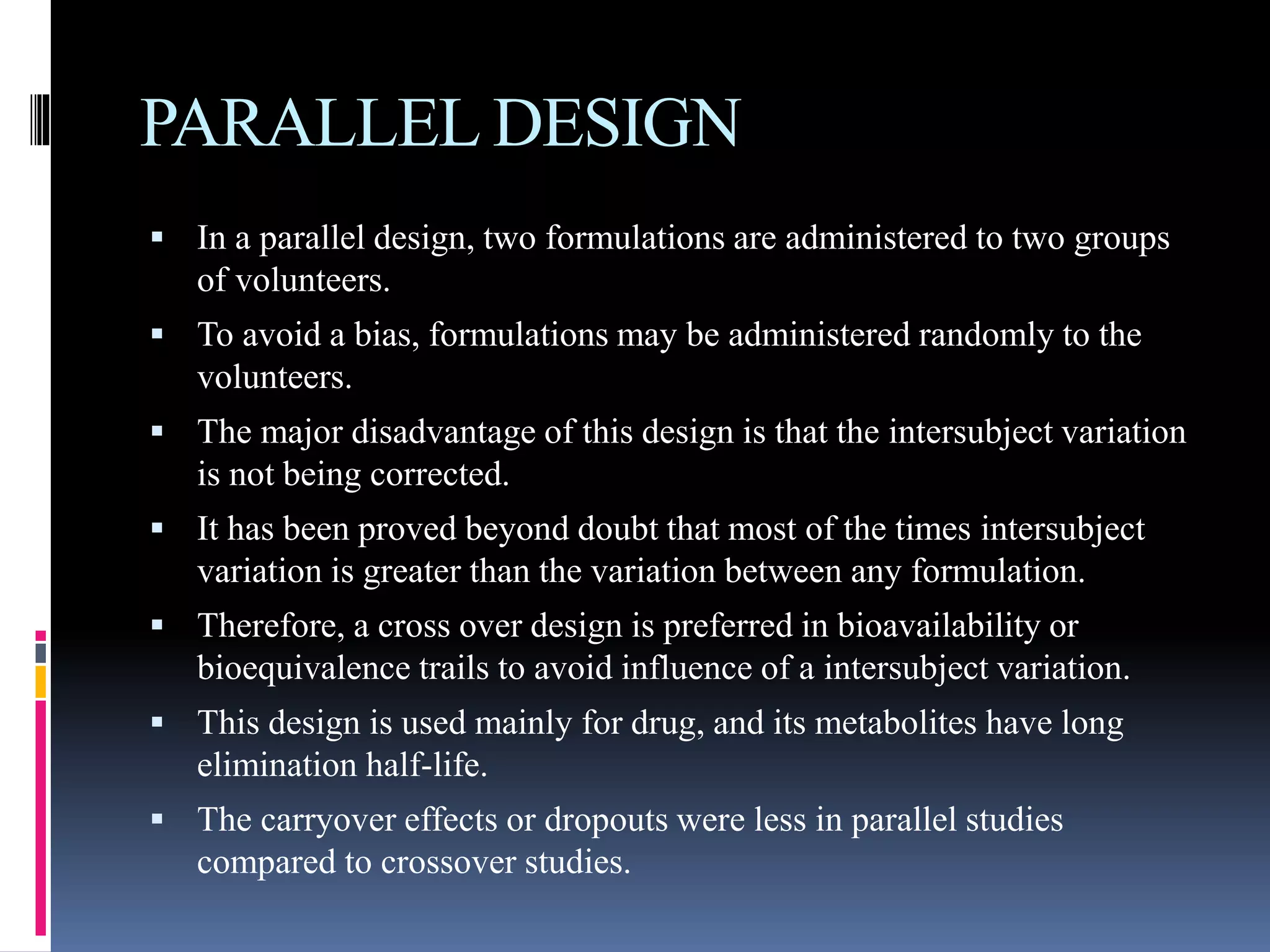 PARALLEL DESIGN

▪ In a parallel design, two formulations are administered to two groups of volunteers.
▪ To avoid a bias, formulations may be administered randomly to the volunteers.
▪ The major disadvantage of this design is that the intersubject variation is not being corrected.
▪ It has been proved beyond doubt that most of the times intersubject variation is greater than the variation between any formulation.
▪ Therefore, a cross over design is preferred in bioavailability or bioequivalence trails to avoid influence of a intersubject variation.
▪ This design is used mainly for drug, and its metabolites have long elimination half-life.
▪ The carryover effects or dropouts were less in parallel studies compared to crossover studies.